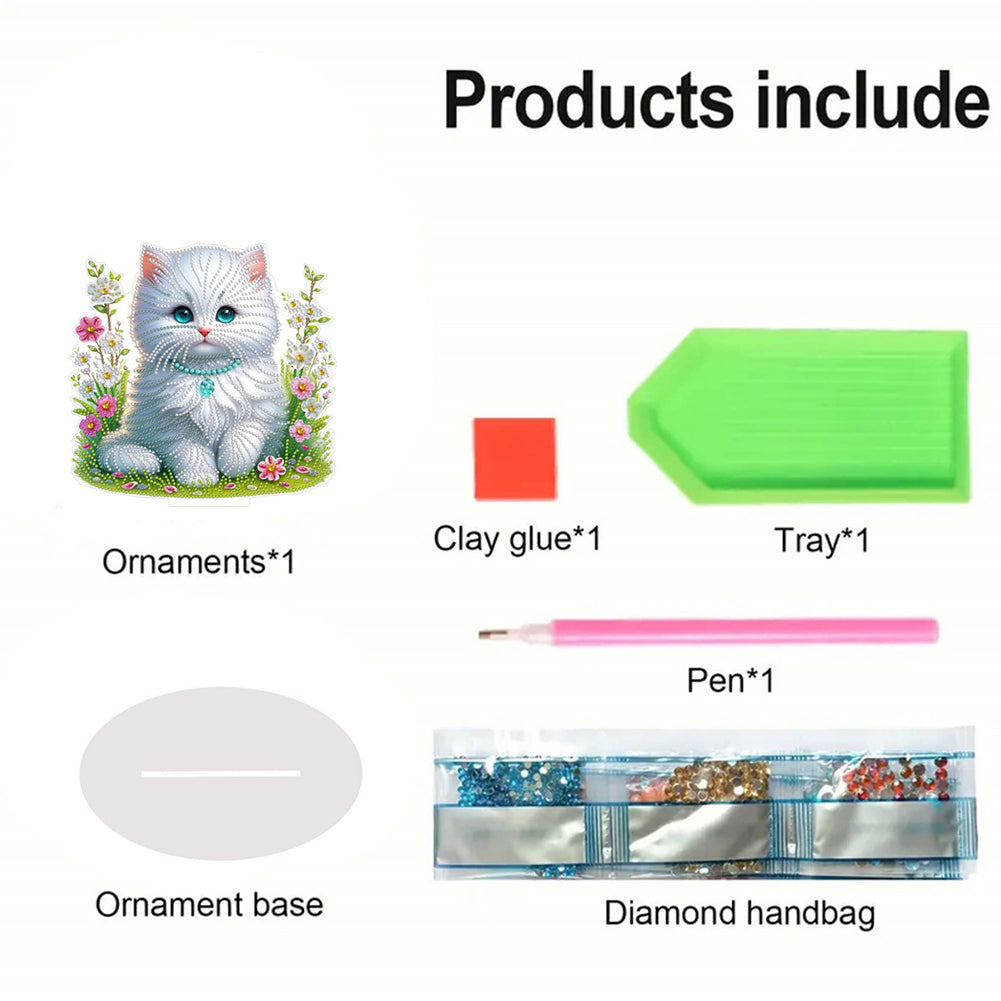 Products include

Ornaments*1

Clay glue*1

Tray*1

Pen*1

Ornament base

Diamond handbag